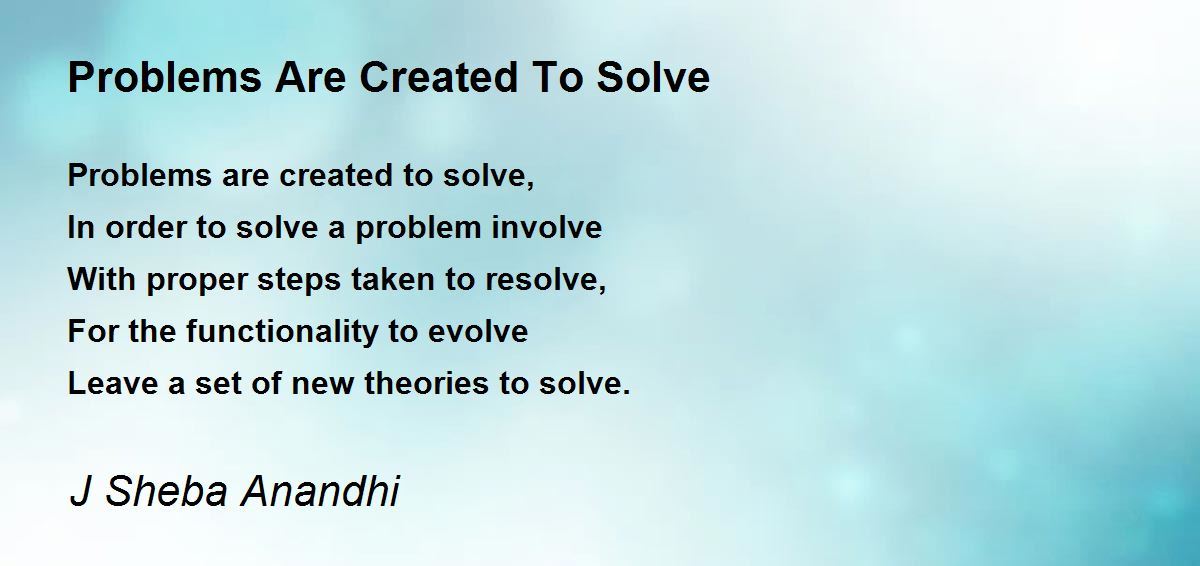 Problems Are Created To Solve

Problems are created to solve,
In order to solve a problem involve
With proper steps taken to resolve,
For the functionality to evolve
Leave a set of new theories to solve.

J Sheba Anandhi